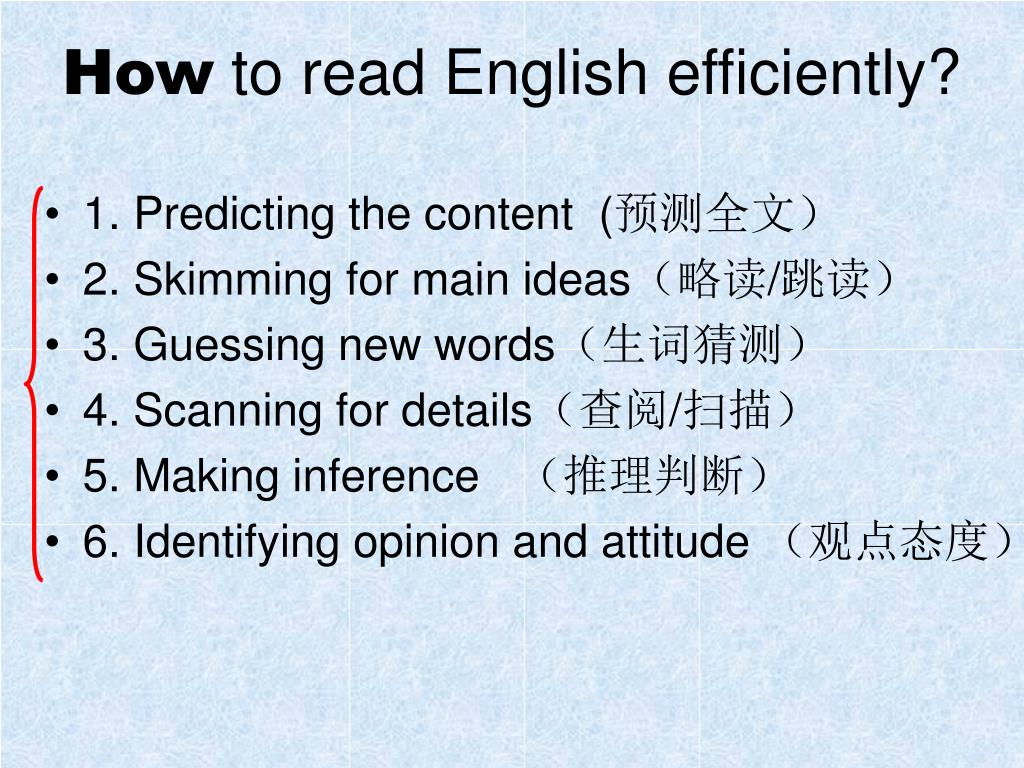 How to read English efficiently?

• 1. Predicting the content (预测全文）
• 2. Skimming for main ideas（略读/跳读）
• 3. Guessing new words（生词猜测）
• 4. Scanning for details（查阅/扫描）
• 5. Making inference （推理判断）
• 6. Identifying opinion and attitude （观点态度）